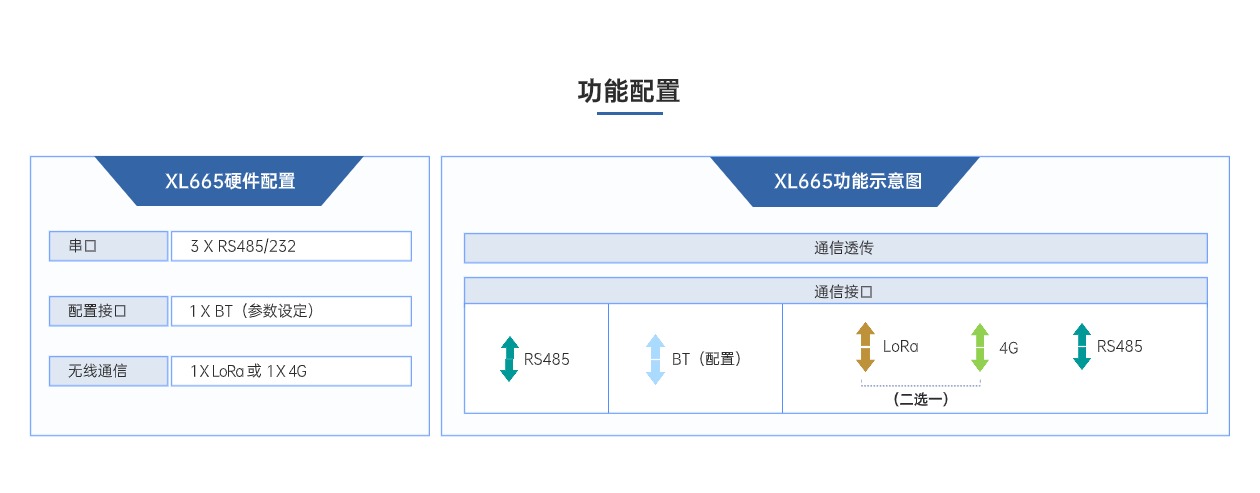 功能配置

XL665硬件配置

| 串口 | 3 X RS485/232 |
|---|---|
| 配置接口 | 1 X BT（参数设定） |
| 无线通信 | 1 X LoRa 或 1 X 4G |

XL665功能示意图

通信透传

通信接口

RS485

BT（配置）

LoRa

4G

RS485

（二选一）